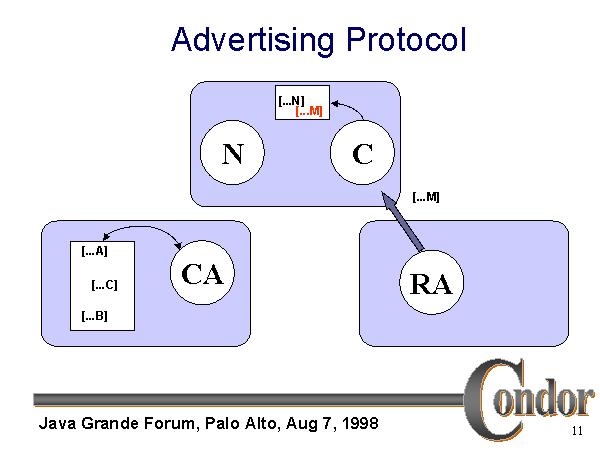 Advertising Protocol

[...N]
[...M]

N

C

[...M]

[...A]

[...C]

[...B]

CA

RA

Condor

Java Grande Forum, Palo Alto, Aug 7, 1998

11